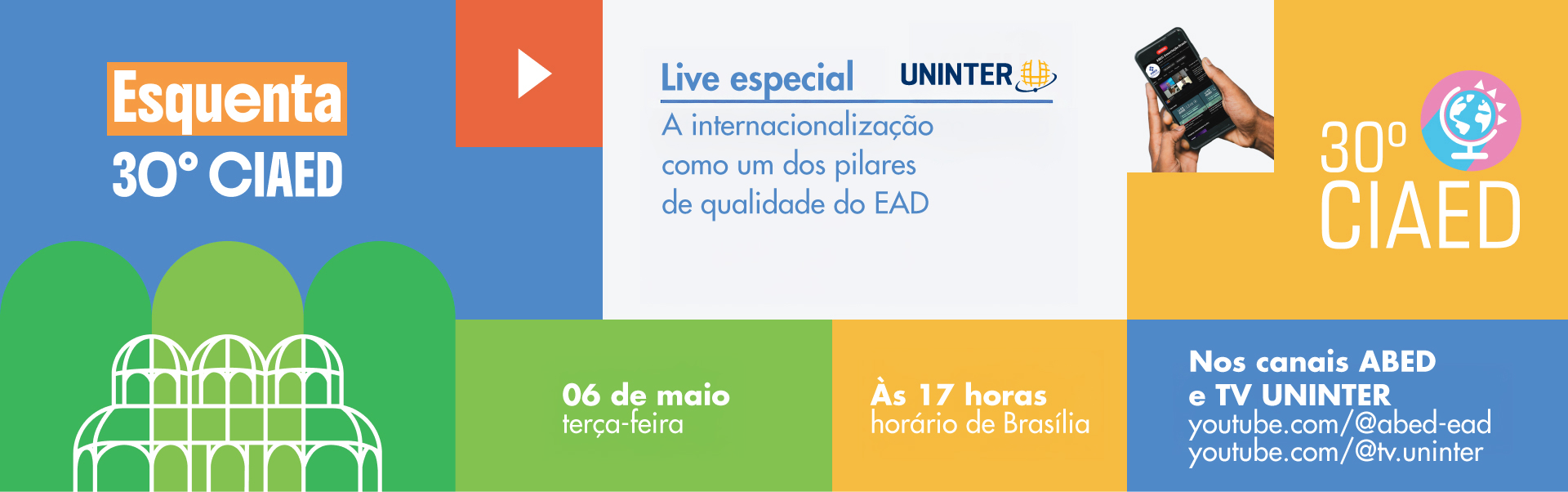 Esquenta
30° CIAED

Live especial UNINTER

A internacionalização como um dos pilares de qualidade do EAD

30° CIAED

06 de maio
terça-feira

Às 17 horas
horário de Brasília

Nos canais ABED e TV UNINTER
youtube.com/@abed-ead
youtube.com/@tv.uninter